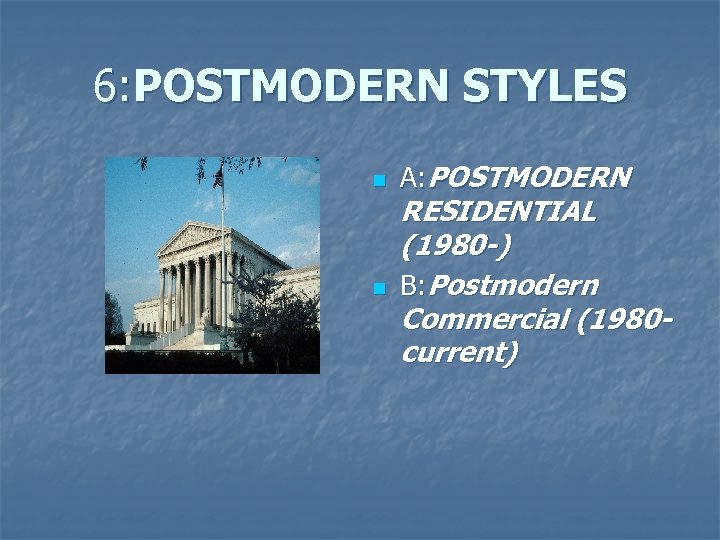 6:POSTMODERN STYLES

A:POSTMODERN RESIDENTIAL (1980-)

B:Postmodern Commercial (1980-current)